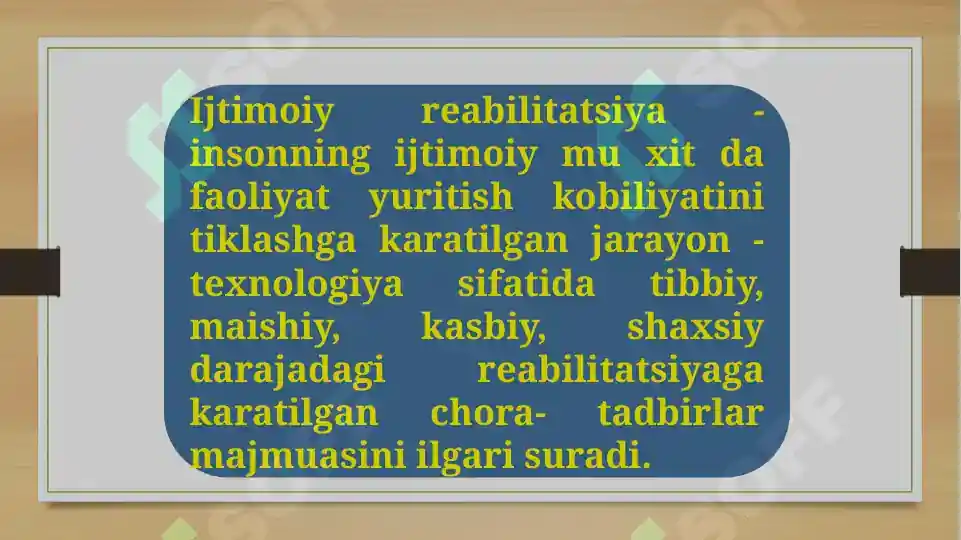 Ijtimoiy reabilitatsiya - insonning ijtimoiy mu xit da faoliyat yuritish kobiliyatini tiklashga karatilgan jarayon - texnologiya sifatida tibbiy, maishiy, kasbiy, shaxsiy darajadagi reabilitatsiyaga karatilgan chora- tadbirlar majmuasini ilgari suradi.